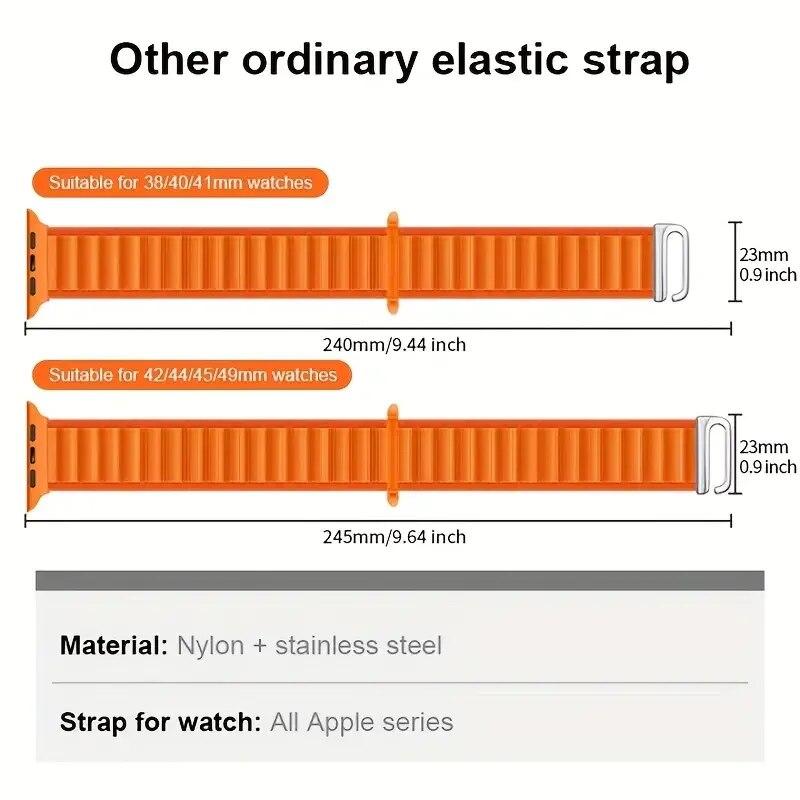 Other ordinary elastic strap

Suitable for 38/40/41mm watches

23mm
0.9 inch

240mm/9.44 inch

Suitable for 42/44/45/49mm watches

23mm
0.9 inch

245mm/9.64 inch

Material: Nylon + stainless steel

Strap for watch: All Apple series